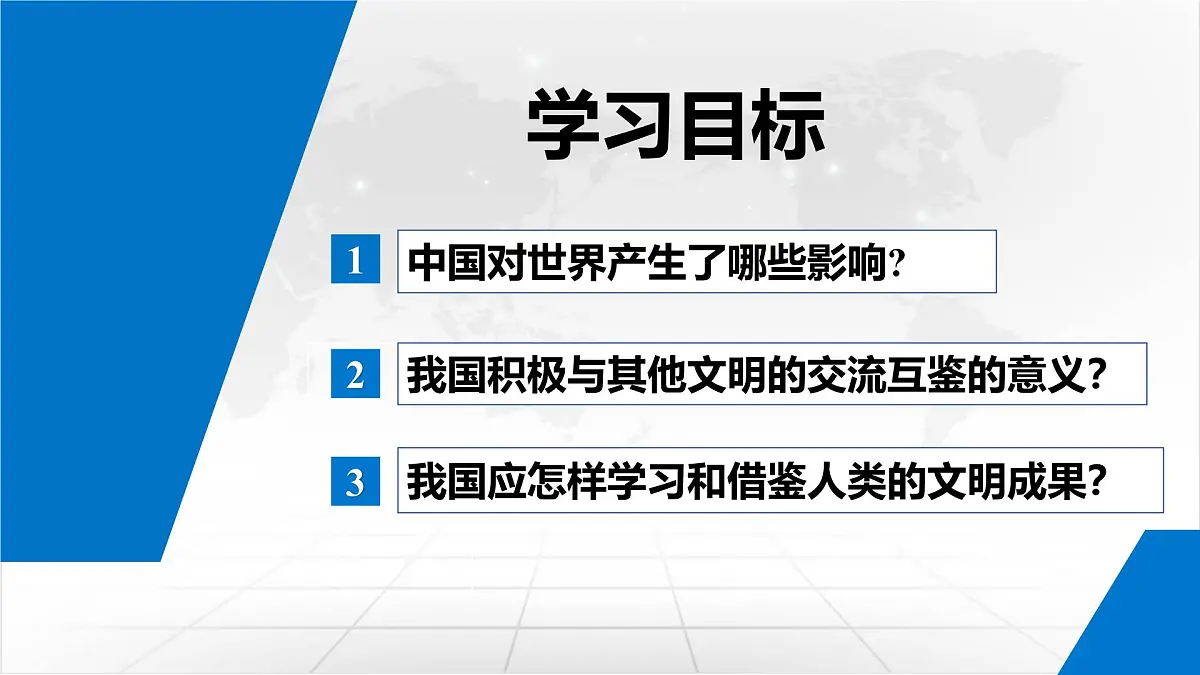 学习目标

1 中国对世界产生了哪些影响?

2 我国积极与其他文明的交流互鉴的意义?

3 我国应怎样学习和借鉴人类的文明成果?